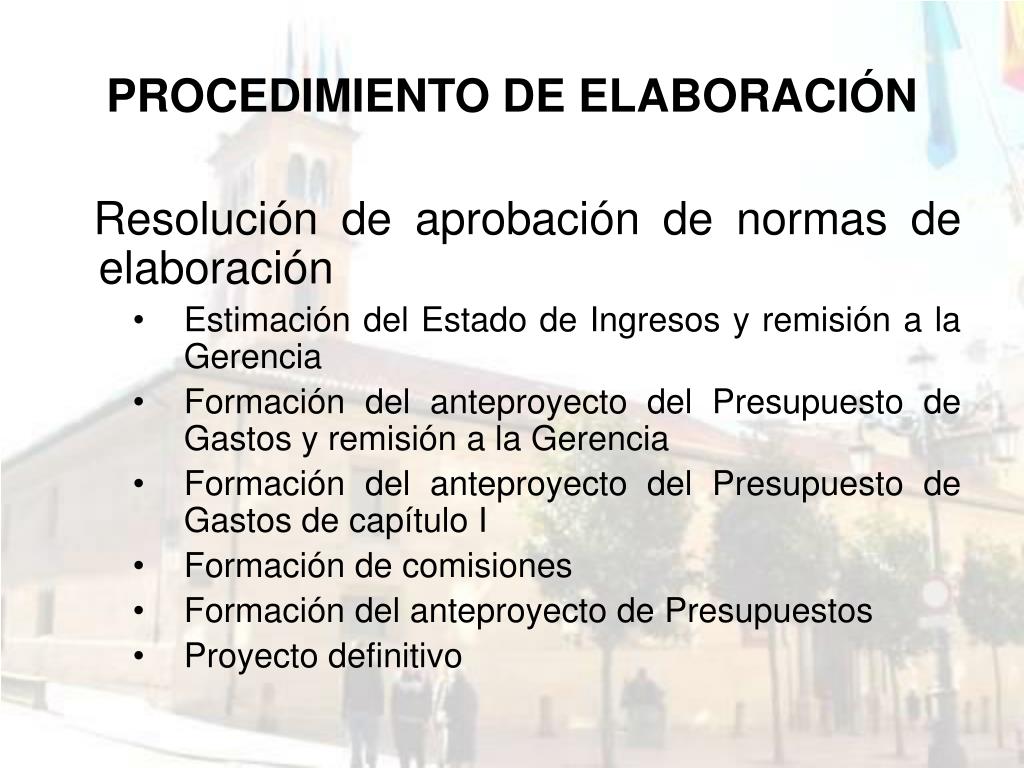 PROCEDIMIENTO DE ELABORACIÓN

Resolución de aprobación de normas de elaboración

• Estimación del Estado de Ingresos y remisión a la Gerencia
• Formación del anteproyecto del Presupuesto de Gastos y remisión a la Gerencia
• Formación del anteproyecto del Presupuesto de Gastos de capítulo I
• Formación de comisiones
• Formación del anteproyecto de Presupuestos
• Proyecto definitivo